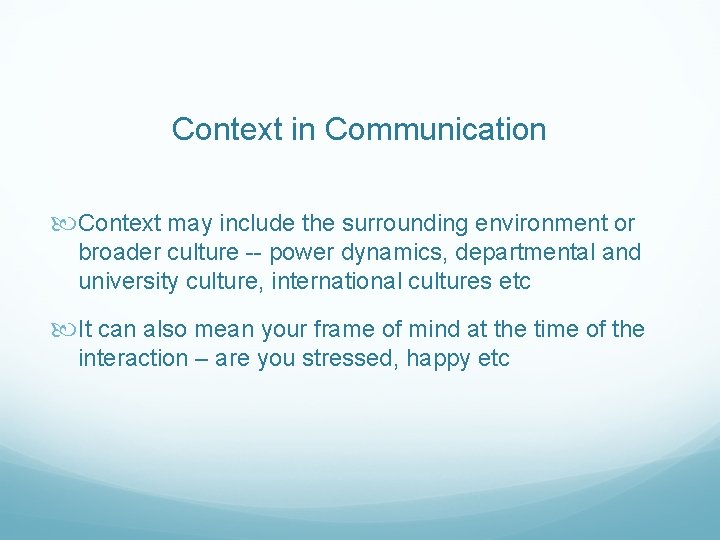 Context in Communication

Context may include the surrounding environment or broader culture -- power dynamics, departmental and university culture, international cultures etc

It can also mean your frame of mind at the time of the interaction – are you stressed, happy etc